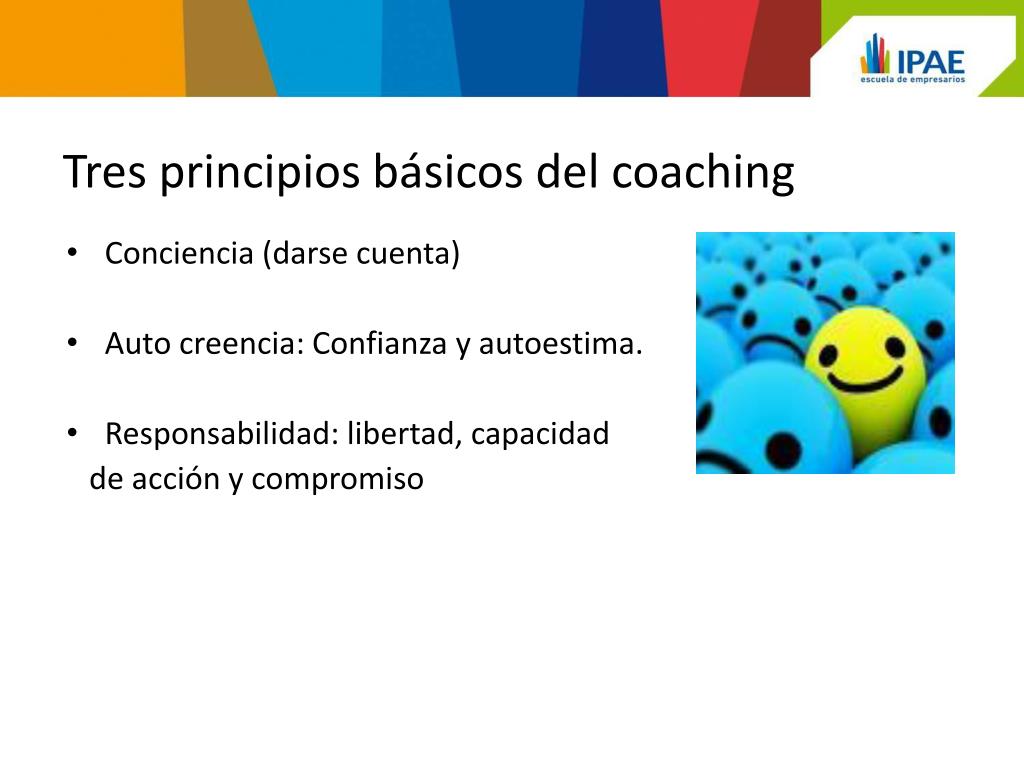 IPAE
escuela de empresarios

Tres principios básicos del coaching

• Conciencia (darse cuenta)

• Auto creencia: Confianza y autoestima.

• Responsabilidad: libertad, capacidad de acción y compromiso